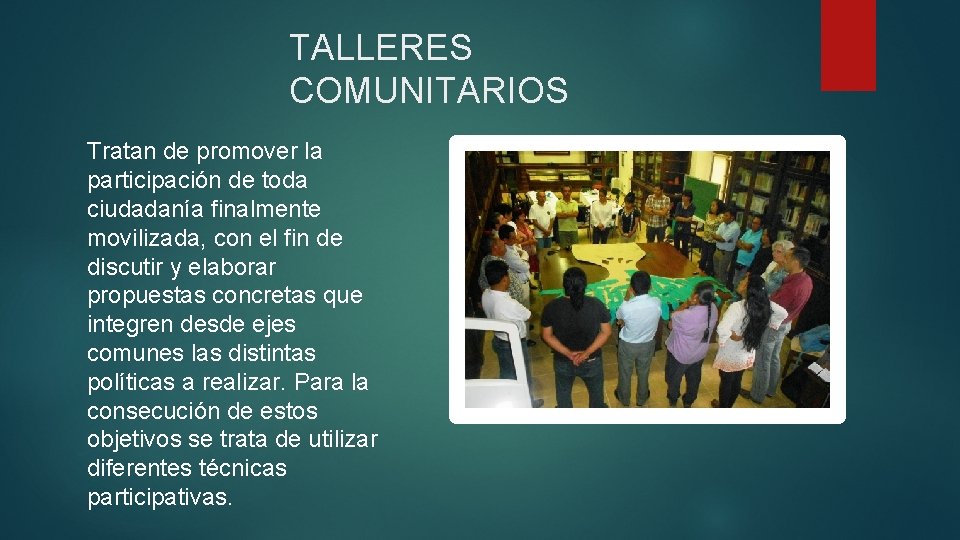 TALLERES COMUNITARIOS

Tratan de promover la participación de toda ciudadanía finalmente movilizada, con el fin de discutir y elaborar propuestas concretas que integren desde ejes comunes las distintas políticas a realizar. Para la consecución de estos objetivos se trata de utilizar diferentes técnicas participativas.